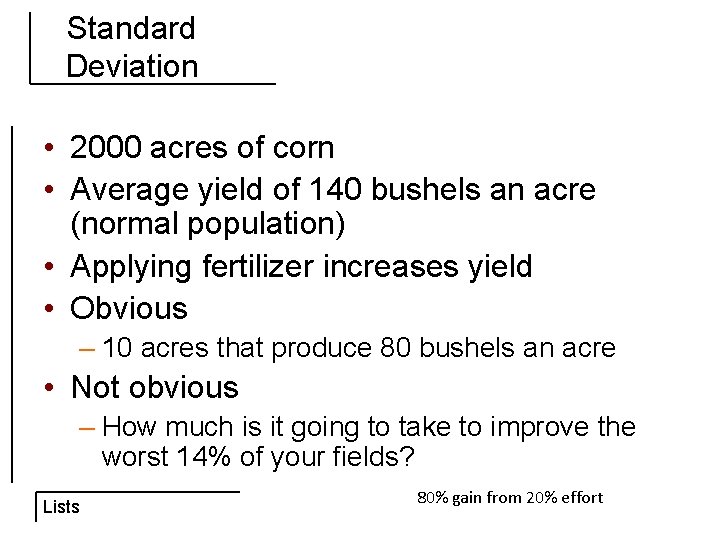 Standard Deviation

• 2000 acres of corn
• Average yield of 140 bushels an acre (normal population)
• Applying fertilizer increases yield
• Obvious
– 10 acres that produce 80 bushels an acre
• Not obvious
– How much is it going to take to improve the worst 14% of your fields?

Lists

80% gain from 20% effort